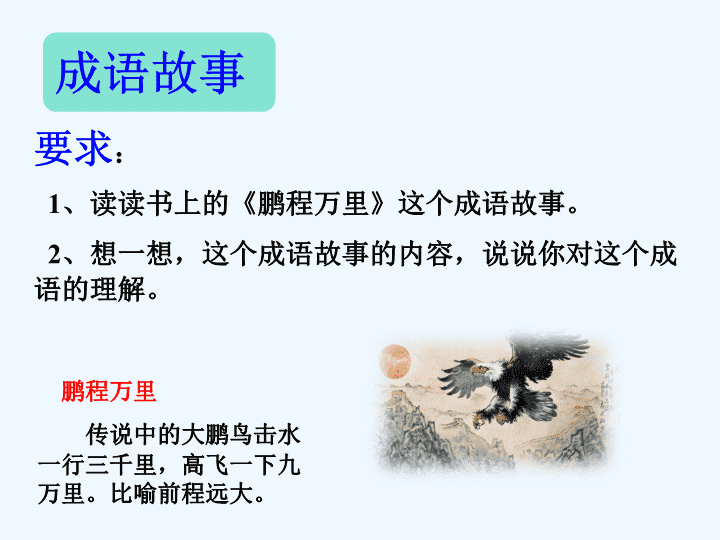 成语故事

要求：

1、读读书上的《鹏程万里》这个成语故事。

2、想一想，这个成语故事的内容，说说你对这个成语的理解。

鹏程万里

传说中的大鹏鸟击水一行三千里，高飞一下九万里。比喻前程远大。